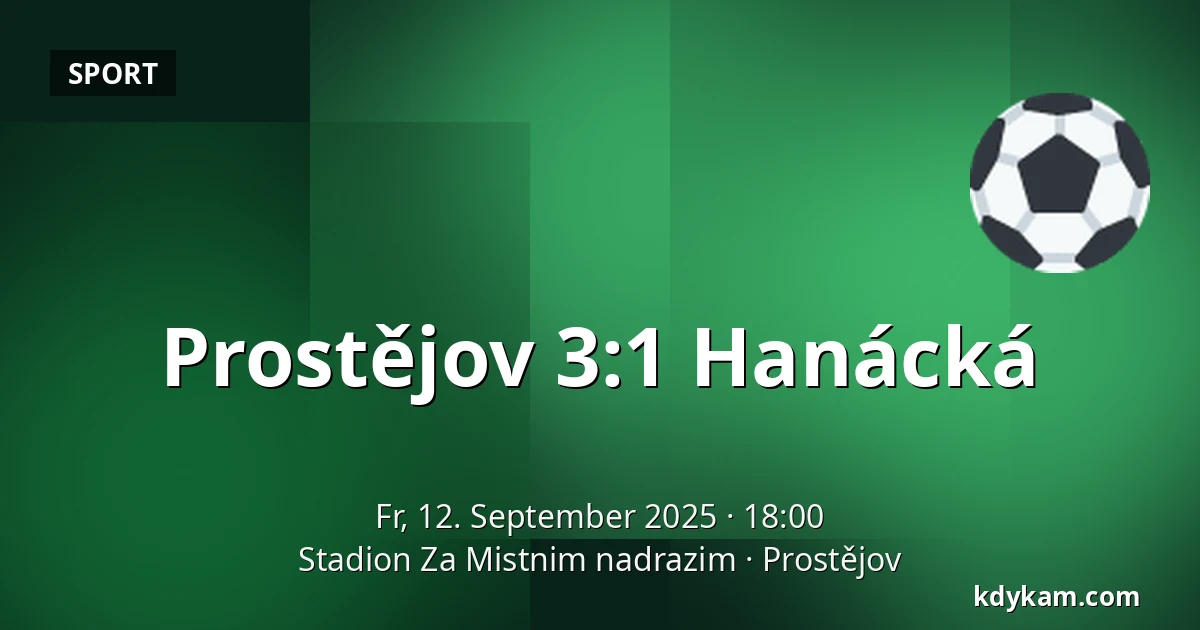 SPORT

Prostějov 3:1 Hanácká

Fr, 12. September 2025 · 18:00
Stadion Za Mistnim nadrazim · Prostějov

kdykam.com